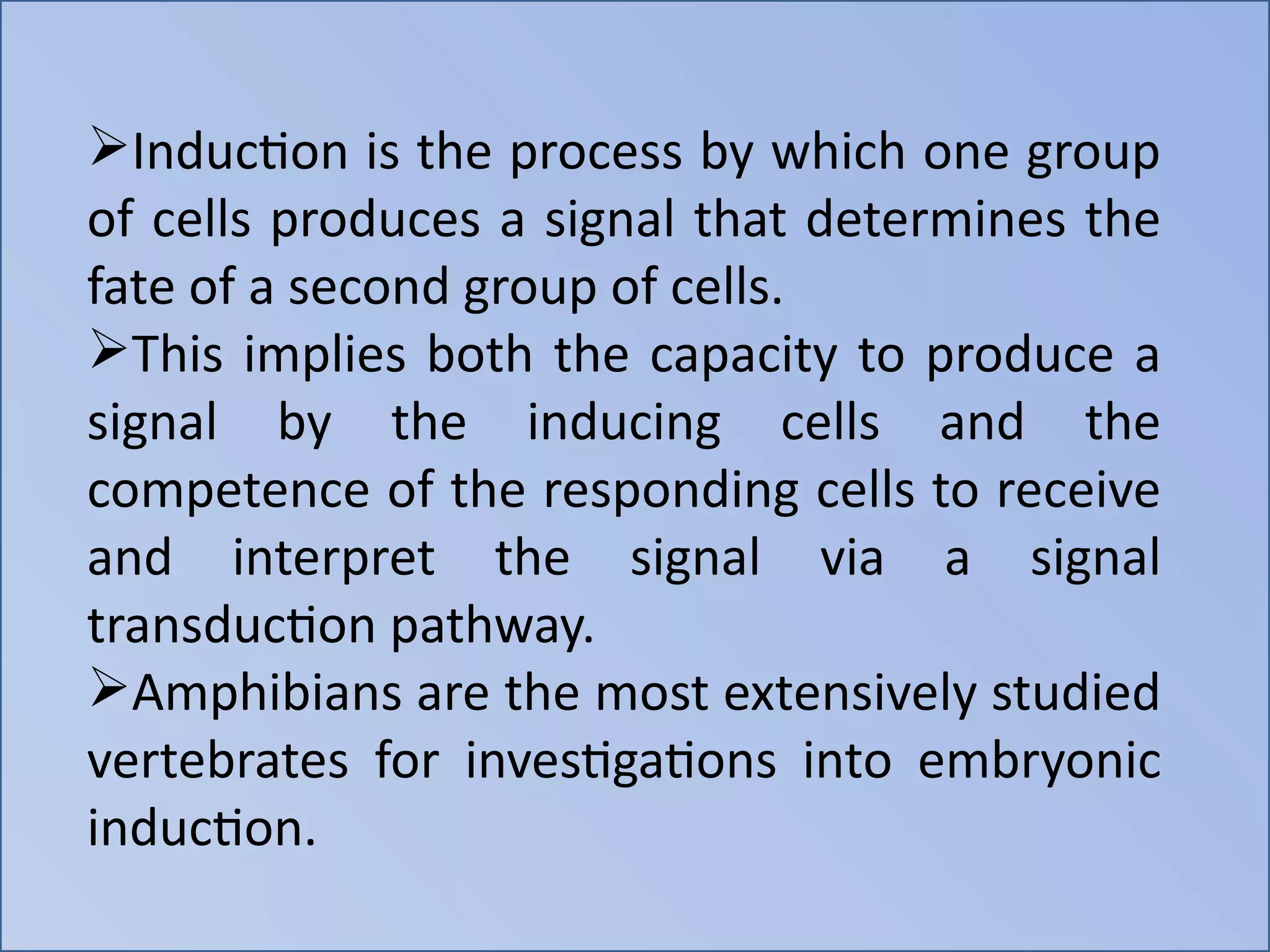 ➢Induction is the process by which one group of cells produces a signal that determines the fate of a second group of cells.

➢This implies both the capacity to produce a signal by the inducing cells and the competence of the responding cells to receive and interpret the signal via a signal transduction pathway.

➢Amphibians are the most extensively studied vertebrates for investigations into embryonic induction.